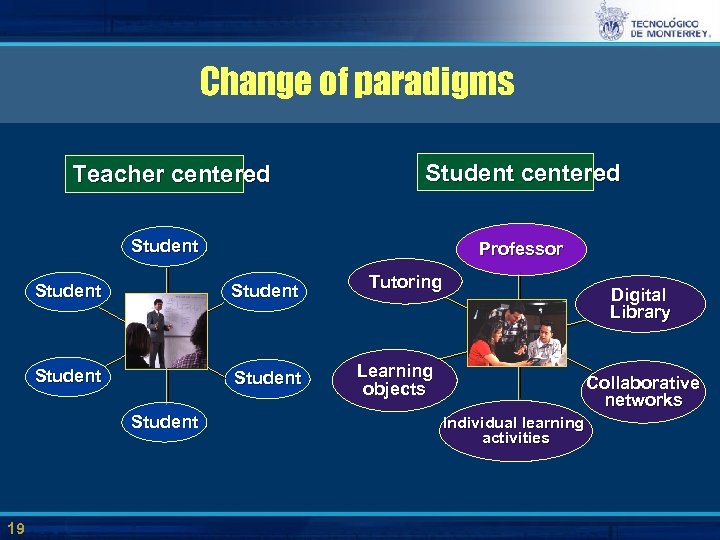 TECNOLÓGICO DE MONTERREY.

Change of paradigms

Teacher centered

Student

Student

Student

Student

Student

Student

Student centered

Professor

Tutoring

Digital Library

Learning objects

Collaborative networks

Individual learning activities

19